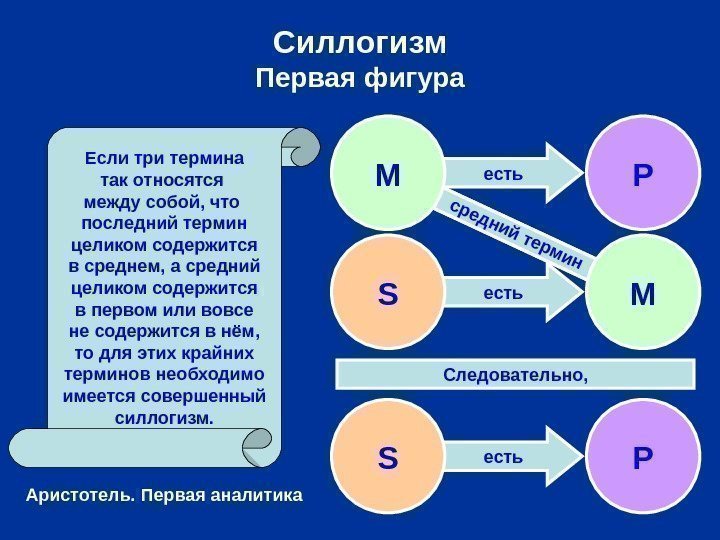 Силлогизм
Первая фигура

Если три термина так относятся между собой, что последний термин целиком содержится в среднем, а средний целиком содержится в первом или вовсе не содержится в нём, то для этих крайних терминов необходимо имеется совершенный силлогизм.

Аристотель. Первая аналитика

M
есть
P
средний термин
S
есть
M
Следовательно,
S
есть
P